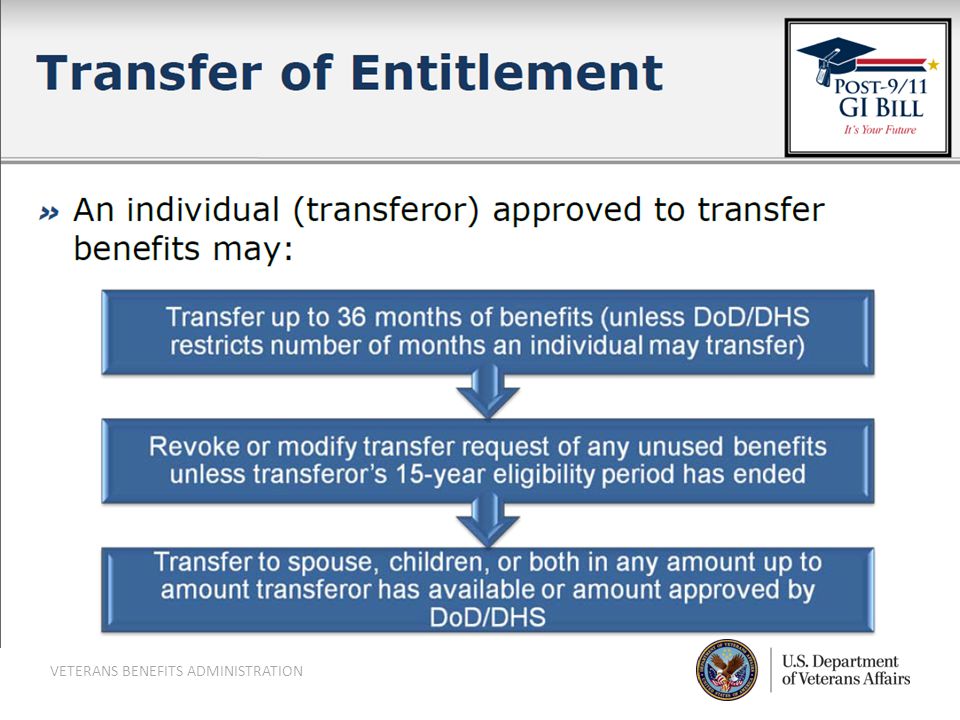 Transfer of Entitlement

POST-9/11 GI BILL
It's Your Future

» An individual (transferor) approved to transfer benefits may:

Transfer up to 36 months of benefits (unless DoD/DHS restricts number of months an individual may transfer)

Revoke or modify transfer request of any unused benefits unless transferor's 15-year eligibility period has ended

Transfer to spouse, children, or both in any amount up to amount transferor has available or amount approved by DoD/DHS

VETERANS BENEFITS ADMINISTRATION

U.S. Department of Veterans Affairs